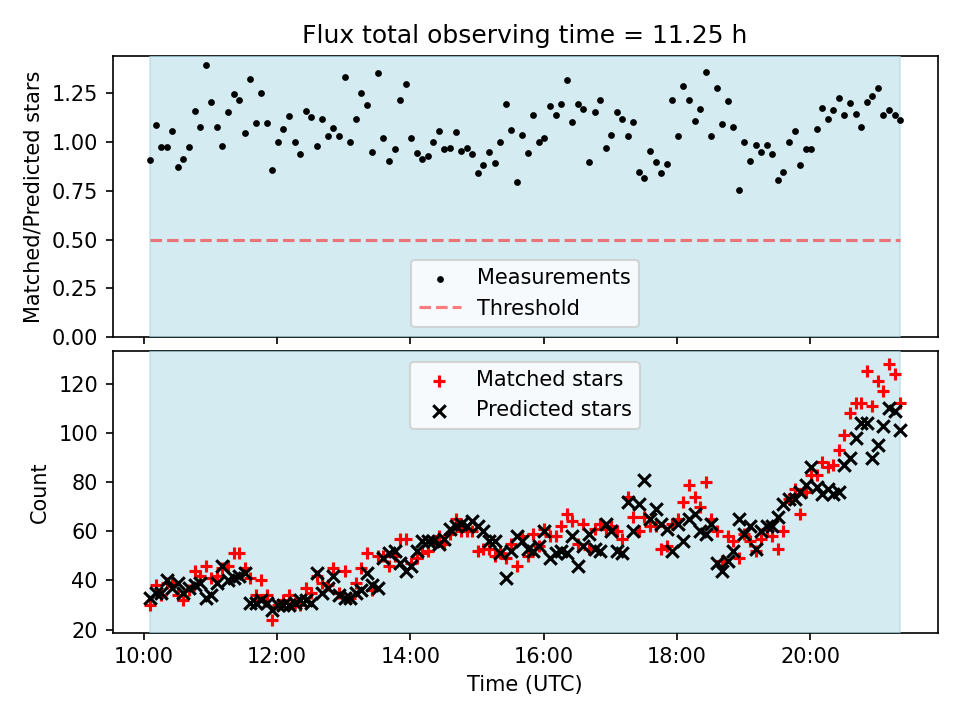 Flux total observing time = 11.25 h

Matched/Predicted stars

1.25
1.00
0.75
0.50
0.25
0.00

Measurements
Threshold

Matched stars
Predicted stars

Count

120
100
80
60
40
20

10:00
12:00
14:00
16:00
18:00
20:00

Time (UTC)